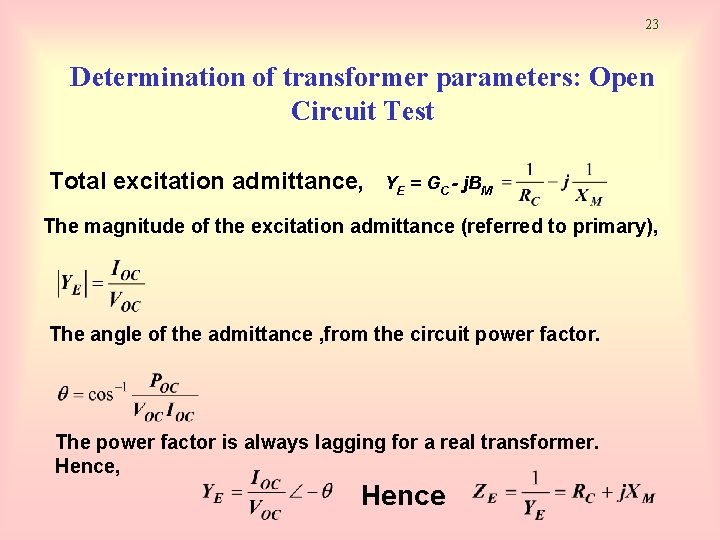 23

Determination of transformer parameters: Open Circuit Test

Total excitation admittance, $Y_E = G_C - jB_M = \frac{1}{R_C} - j\frac{1}{X_M}$

The magnitude of the excitation admittance (referred to primary),

$|Y_E| = \frac{I_{OC}}{V_{OC}}$

The angle of the admittance ,from the circuit power factor.

$\theta = \cos^{-1}\frac{P_{OC}}{V_{OC}I_{OC}}$

The power factor is always lagging for a real transformer. Hence,

$Y_E = \frac{I_{OC}}{V_{OC}}\angle -\theta$ Hence $Z_E = \frac{1}{Y_E} = R_C + jX_M$